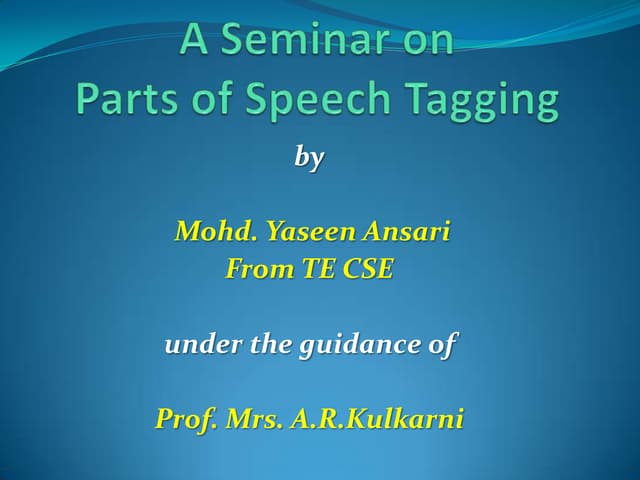 A Seminar on
Parts of Speech Tagging

by

Mohd. Yaseen Ansari
From TE CSE

under the guidance of

Prof. Mrs. A.R.Kulkarni